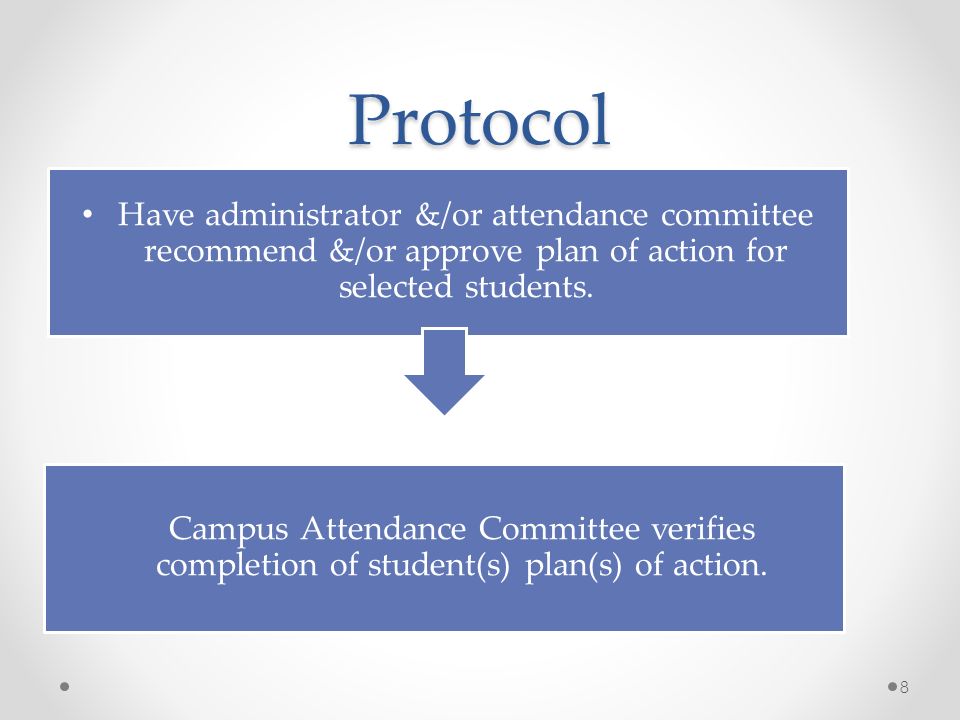 Protocol

• Have administrator &/or attendance committee recommend &/or approve plan of action for selected students.

Campus Attendance Committee verifies completion of student(s) plan(s) of action.

8